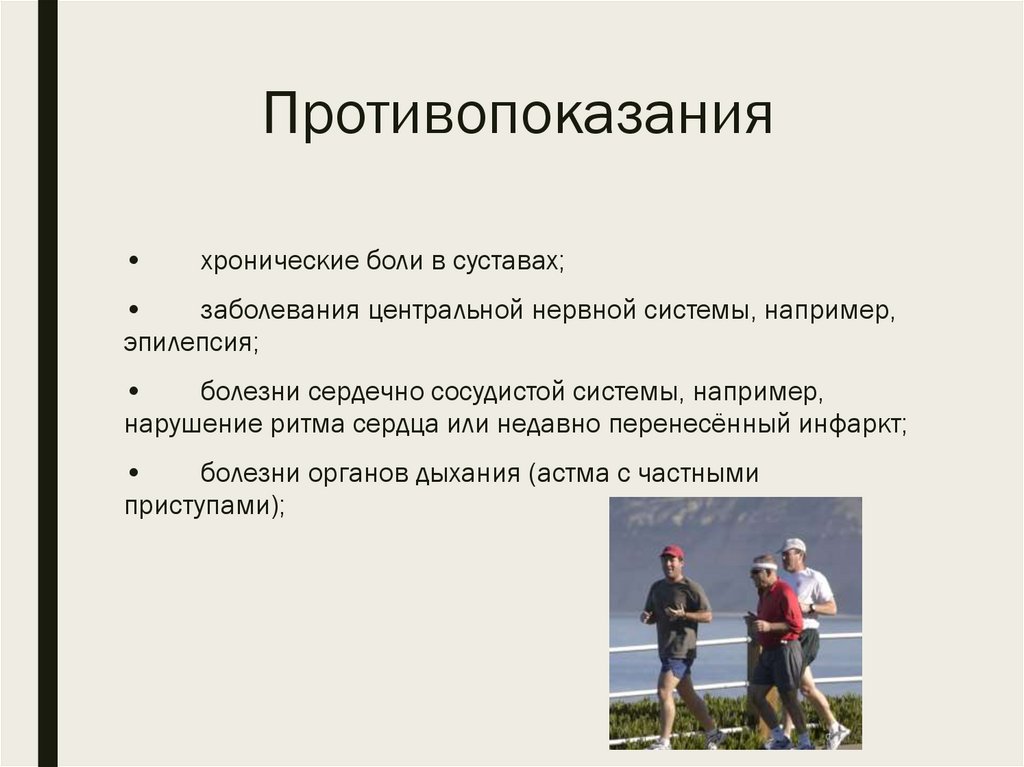 Противопоказания

• хронические боли в суставах;

• заболевания центральной нервной системы, например, эпилепсия;

• болезни сердечно сосудистой системы, например, нарушение ритма сердца или недавно перенесённый инфаркт;

• болезни органов дыхания (астма с частными приступами);